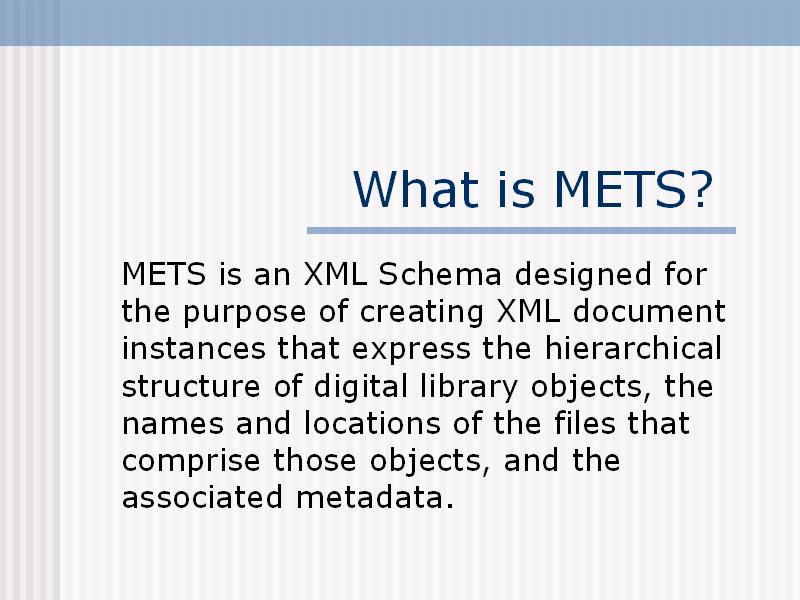 What is METS?

METS is an XML Schema designed for the purpose of creating XML document instances that express the hierarchical structure of digital library objects, the names and locations of the files that comprise those objects, and the associated metadata.